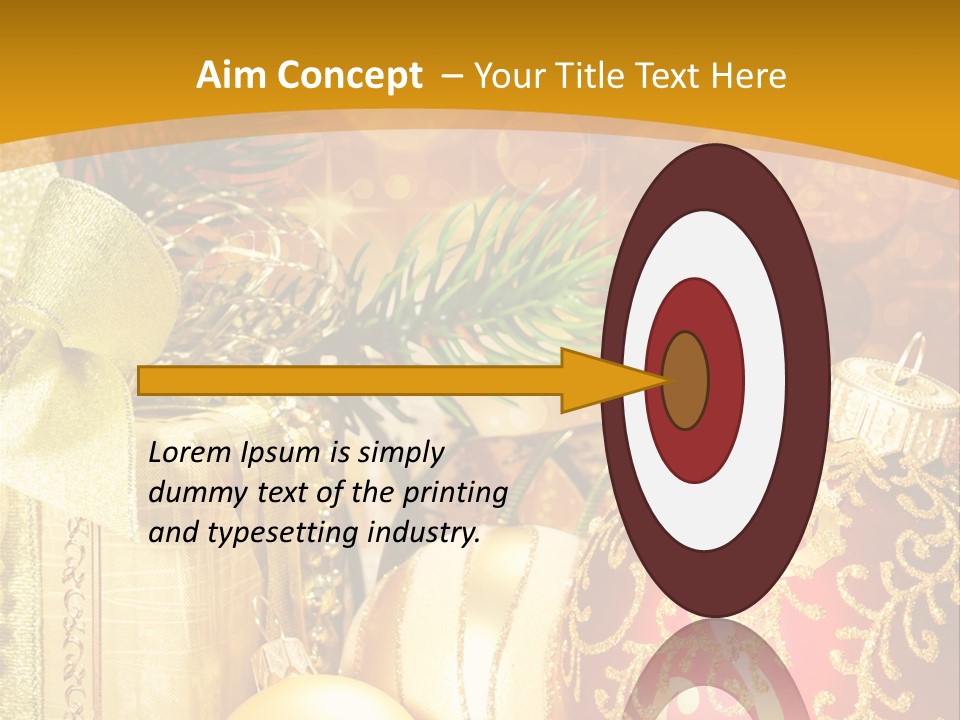 Aim Concept – Your Title Text Here

Lorem Ipsum is simply dummy text of the printing and typesetting industry.